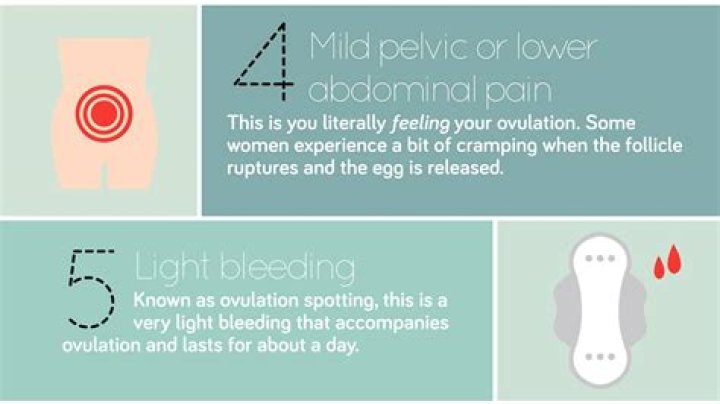 4 Mild pelvic or lower abdominal pain

This is you literally feeling your ovulation. Some women experience a bit of cramping when the follicle ruptures and the egg is released.

5 Light bleeding

Known as ovulation spotting, this is a very light bleeding that accompanies ovulation and lasts for about a day.